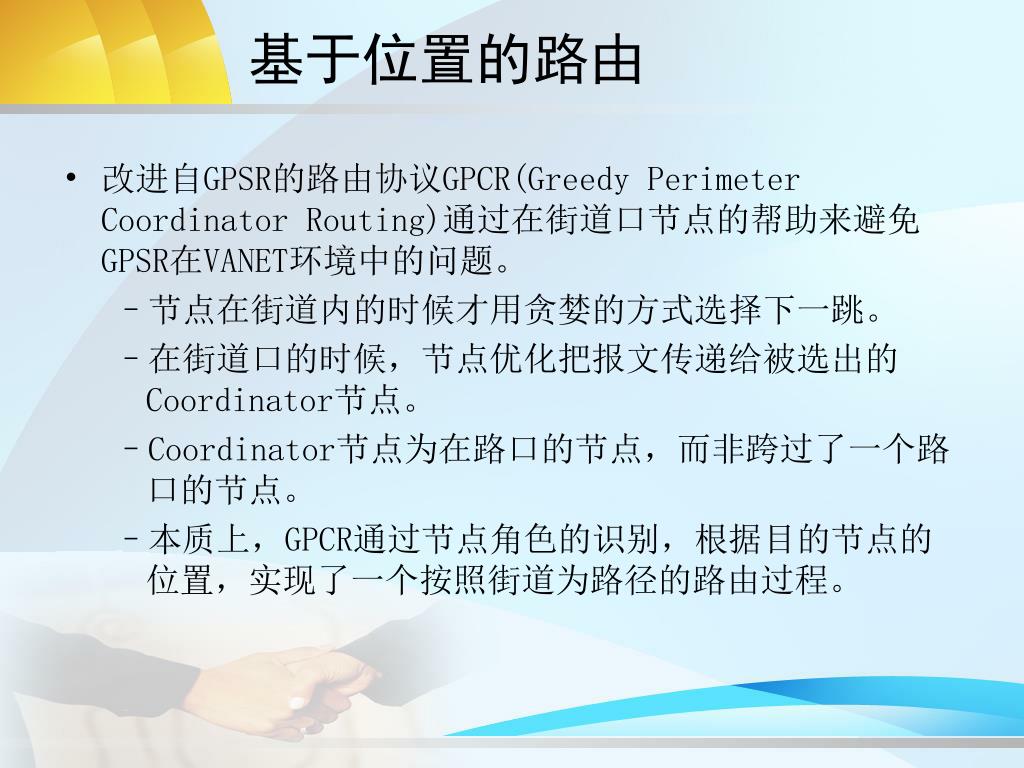 基于位置的路由

• 改进自GPSR的路由协议GPCR(Greedy Perimeter Coordinator Routing)通过在街道口节点的帮助来避免GPSR在VANET环境中的问题。
– 节点在街道内的时候才用贪婪的方式选择下一跳。
– 在街道口的时候，节点优化把报文传递给被选出的Coordinator节点。
– Coordinator节点为在路口的节点，而非跨过了一个路口的节点。
– 本质上，GPCR通过节点角色的识别，根据目的节点的位置，实现了一个按照街道为路径的路由过程。